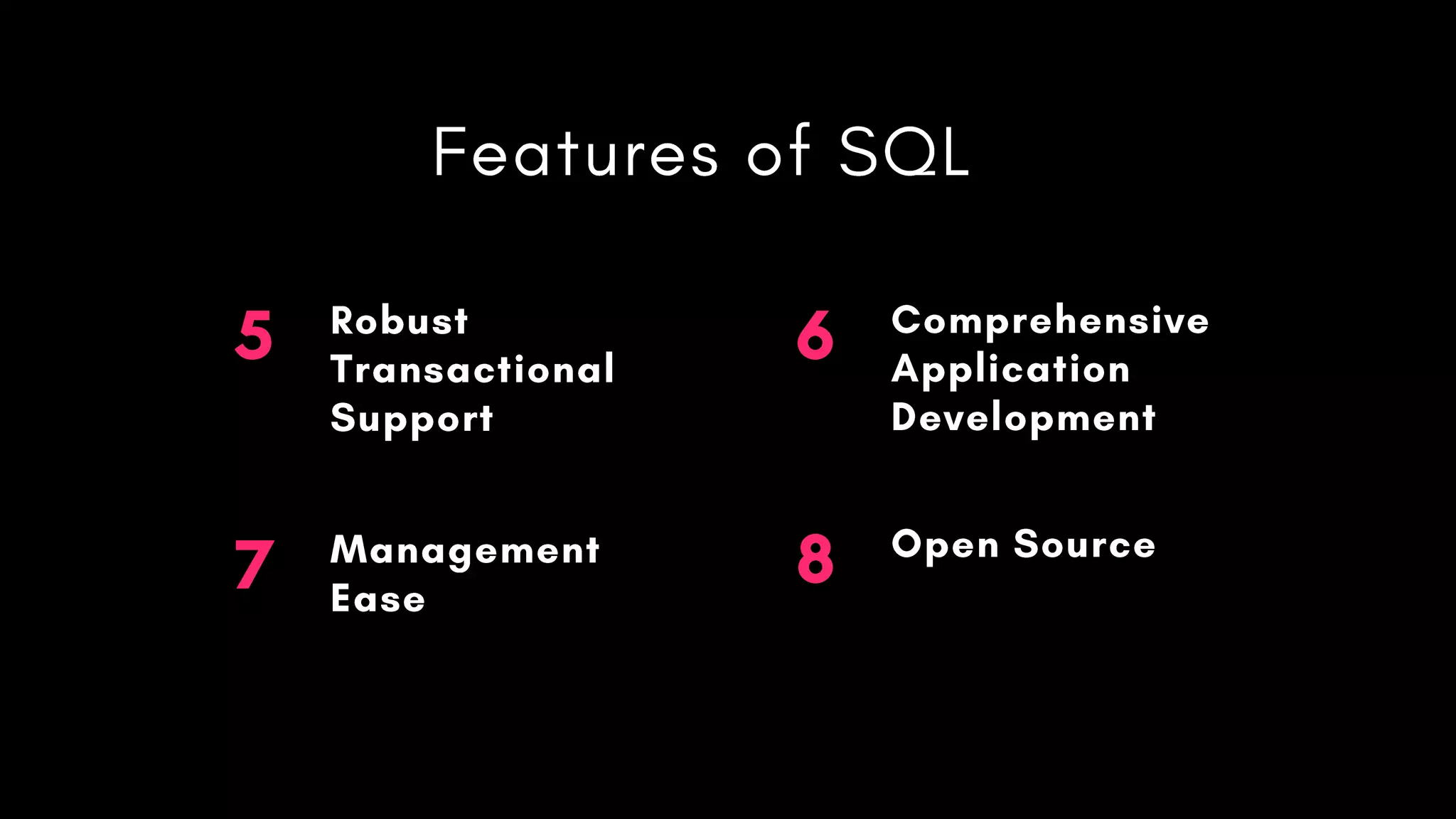 Features of SQL

5 Robust Transactional Support

6 Comprehensive Application Development

7 Management Ease

8 Open Source